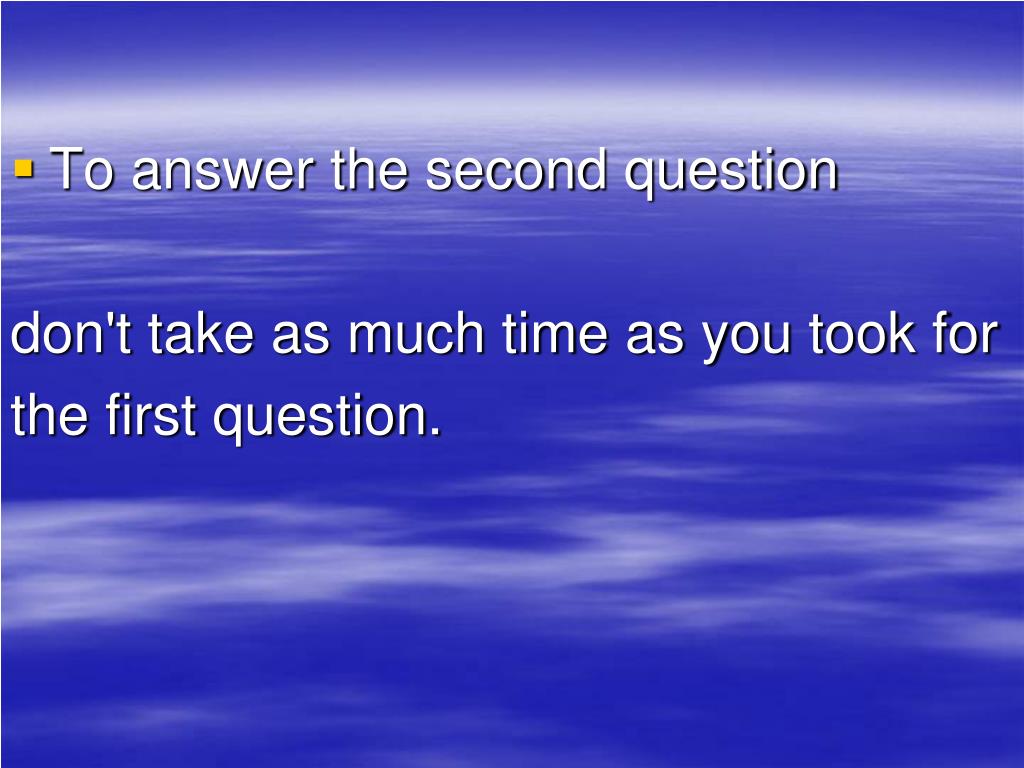 ▪ To answer the second question

don't take as much time as you took for the first question.